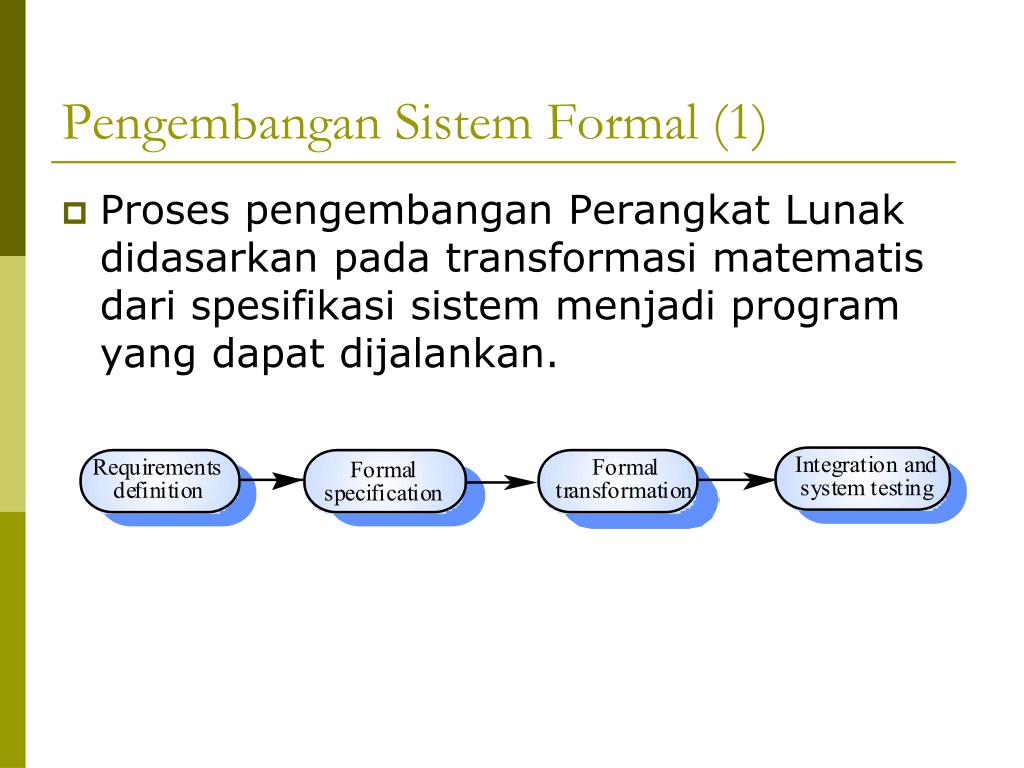 Pengembangan Sistem Formal (1)

Proses pengembangan Perangkat Lunak didasarkan pada transformasi matematis dari spesifikasi sistem menjadi program yang dapat dijalankan.

Requirements definition

Formal specification

Formal transformation

Integration and system testing